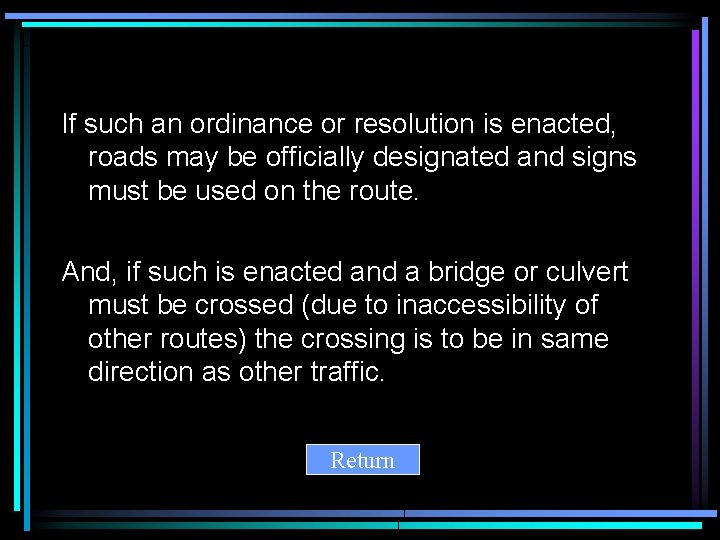 If such an ordinance or resolution is enacted, roads may be officially designated and signs must be used on the route.

And, if such is enacted and a bridge or culvert must be crossed (due to inaccessibility of other routes) the crossing is to be in same direction as other traffic.

Return